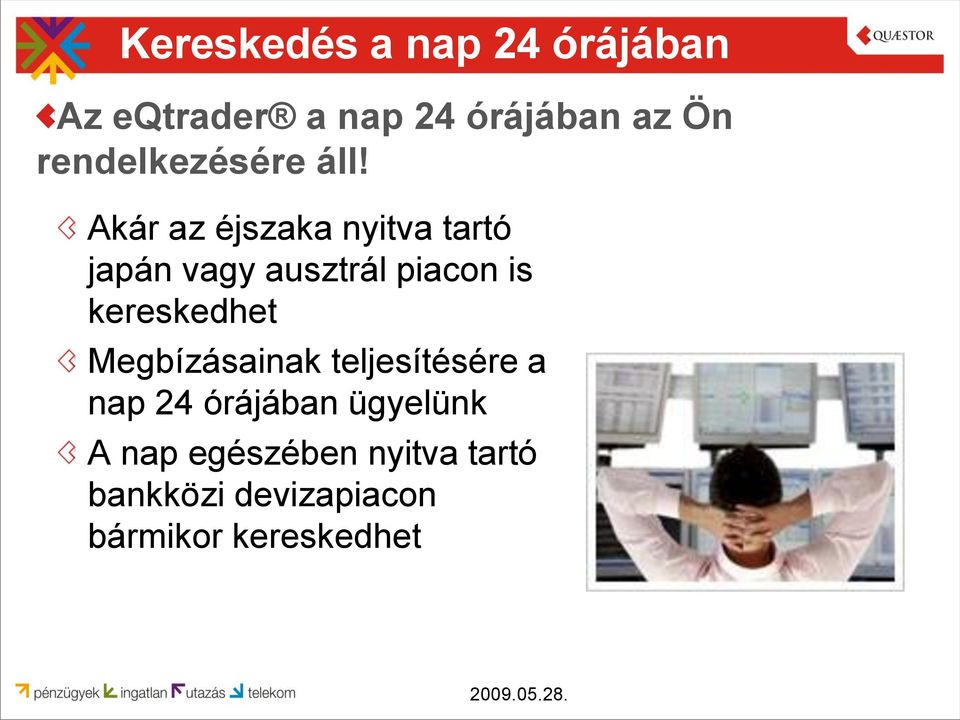 Kereskedés a nap 24 órájában

QUÆSTOR

Az eQtrader® a nap 24 órájában az Ön rendelkezésére áll!

Akár az éjszaka nyitva tartó japán vagy ausztrál piacon is kereskedhet

Megbízásainak teljesítésére a nap 24 órájában ügyelünk

A nap egészében nyitva tartó bankközi devizapiacon bármikor kereskedhet

pénzügyek ingatlan utazás telekom

2009.05.28.